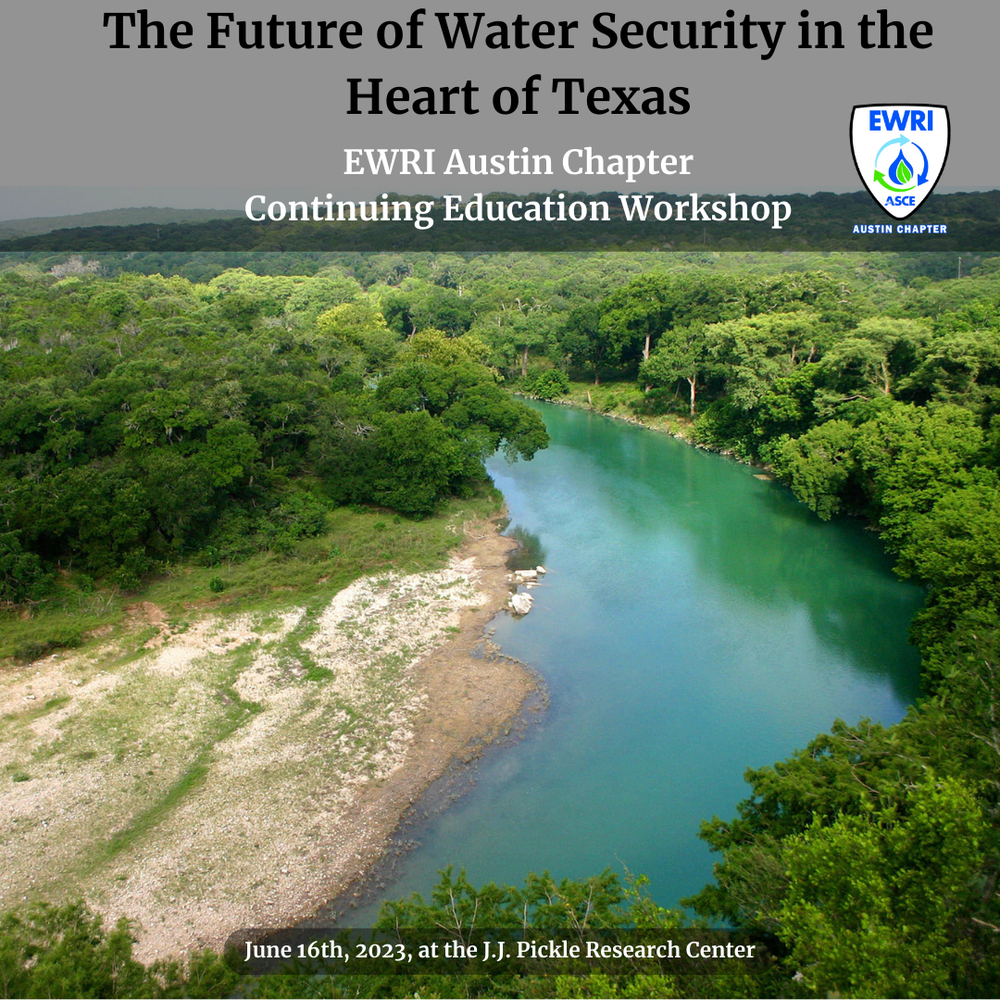 The Future of Water Security in the Heart of Texas

EWRI Austin Chapter
Continuing Education Workshop

EWRI
ASCE
AUSTIN CHAPTER

June 16th, 2023, at the J.J. Pickle Research Center